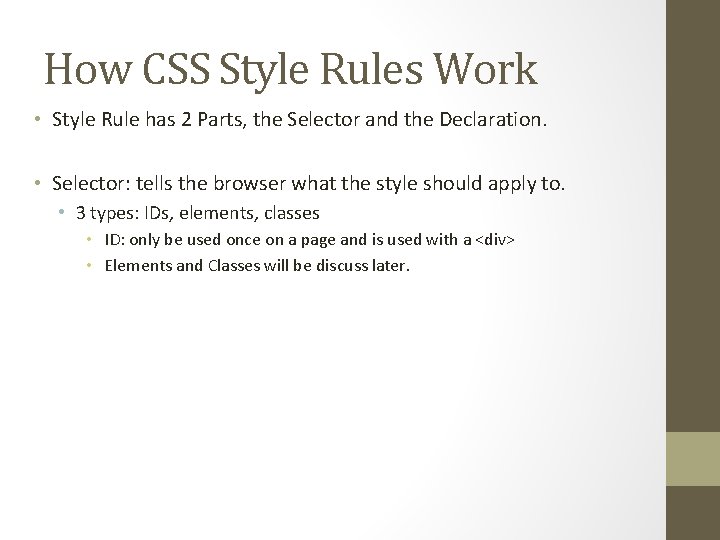 How CSS Style Rules Work

• Style Rule has 2 Parts, the Selector and the Declaration.

• Selector: tells the browser what the style should apply to.
  • 3 types: IDs, elements, classes
    • ID: only be used once on a page and is used with a <div>
    • Elements and Classes will be discuss later.